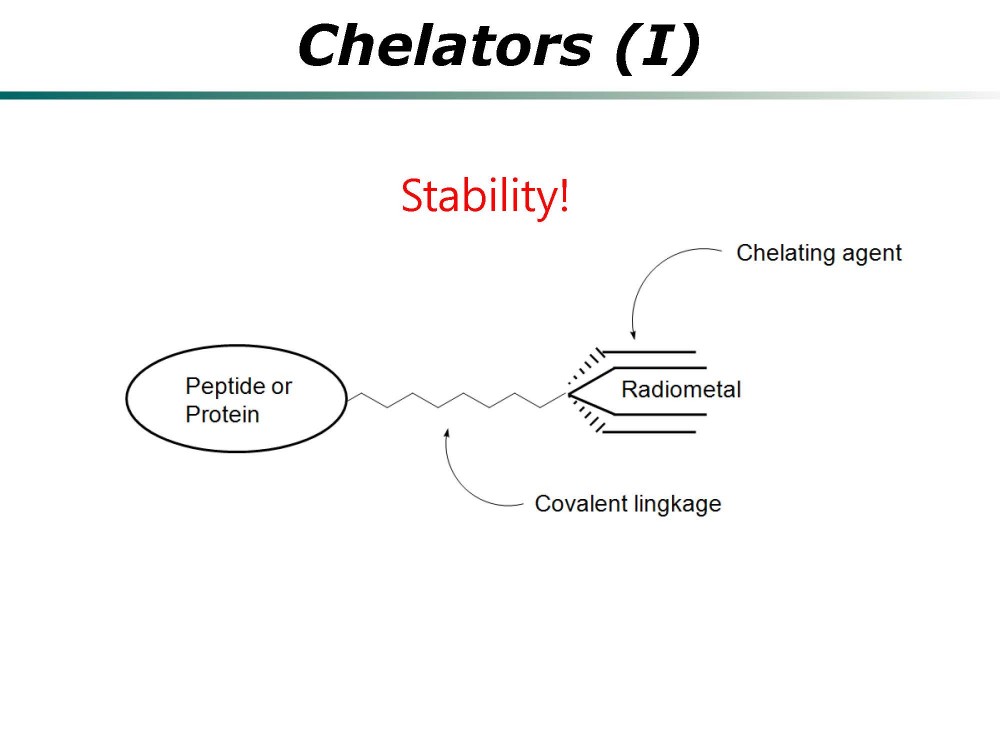 Chelators (I)

Stability!

Chelating agent

Peptide or Protein

Radiometal

Covalent lingkage